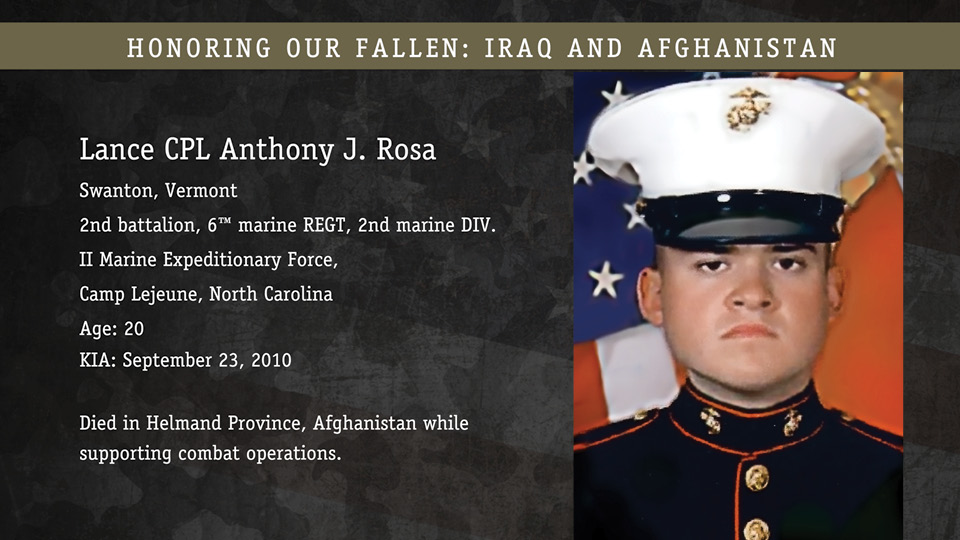 HONORING OUR FALLEN: IRAQ AND AFGHANISTAN

Lance CPL Anthony J. Rosa

Swanton, Vermont

2nd battalion, 6™ marine REGT, 2nd marine DIV.

II Marine Expeditionary Force,

Camp Lejeune, North Carolina

Age: 20

KIA: September 23, 2010

Died in Helmand Province, Afghanistan while supporting combat operations.